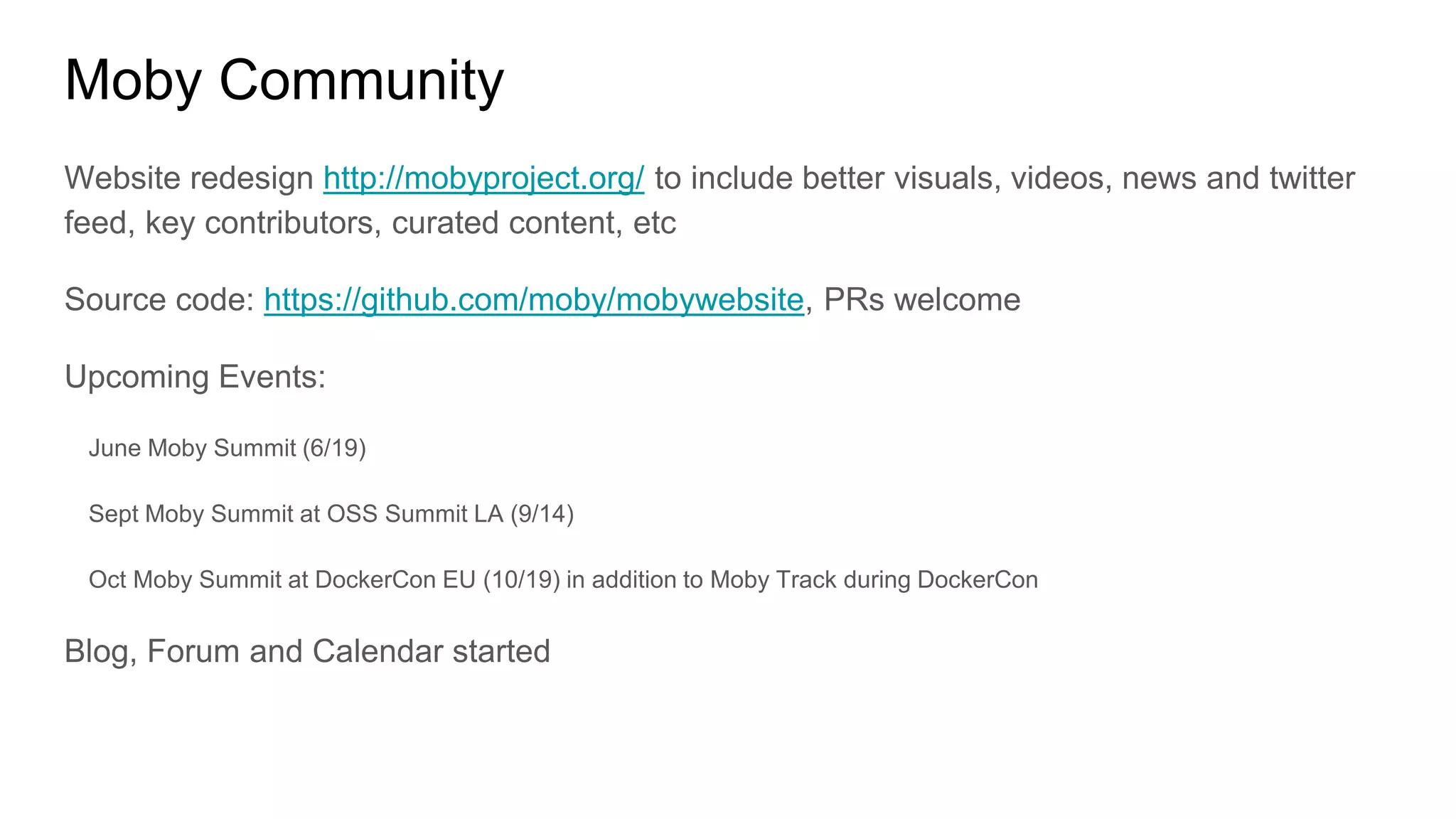 Moby Community

Website redesign http://mobyproject.org/ to include better visuals, videos, news and twitter feed, key contributors, curated content, etc

Source code: https://github.com/moby/mobywebsite, PRs welcome

Upcoming Events:

June Moby Summit (6/19)

Sept Moby Summit at OSS Summit LA (9/14)

Oct Moby Summit at DockerCon EU (10/19) in addition to Moby Track during DockerCon

Blog, Forum and Calendar started